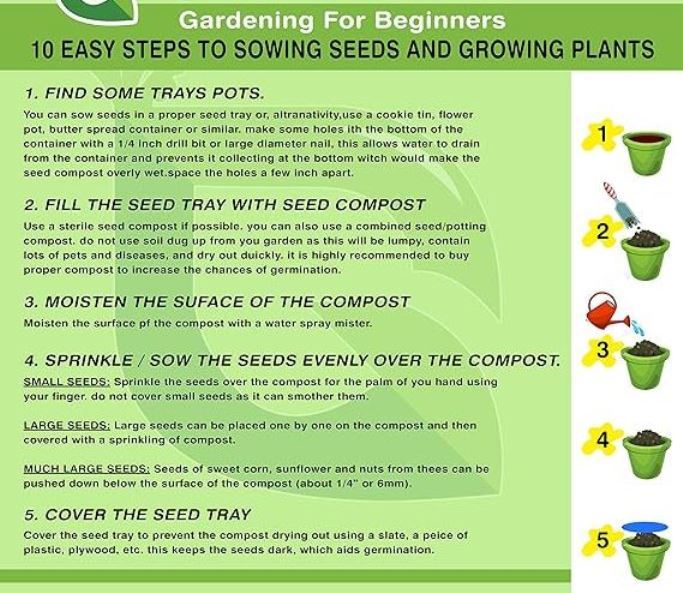 Gardening For Beginners

10 EASY STEPS TO SOWING SEEDS AND GROWING PLANTS

1. FIND SOME TRAYS POTS.

You can sow seeds in a proper seed tray or, altranativity,use a cookie tin, flower pot, butter spread container or similar. make some holes ith the bottom of the container with a 1/4 inch drill bit or large diameter nail, this allows water to drain from the container and prevents it collecting at the bottom witch would make the seed compost overly wet.space the holes a few inch apart.

2. FILL THE SEED TRAY WITH SEED COMPOST

Use a sterile seed compost if possible. you can also use a combined seed/potting compost. do not use soil dug up from you garden as this will be lumpy, contain lots of pets and diseases, and dry out duickly. it is highly recommended to buy proper compost to increase the chances of germination.

3. MOISTEN THE SUFACE OF THE COMPOST

Moisten the surface pf the compost with a water spray mister.

4. SPRINKLE / SOW THE SEEDS EVENLY OVER THE COMPOST.

SMALL SEEDS: Sprinkle the seeds over the compost for the palm of you hand using your finger. do not cover small seeds as it can smother them.

LARGE SEEDS: Large seeds can be placed one by one on the compost and then covered with a sprinkling of compost.

MUCH LARGE SEEDS: Seeds of sweet corn, sunflower and nuts from thees can be pushed down below the surface of the compost (about 1/4" or 6mm).

5. COVER THE SEED TRAY

Cover the seed tray to prevent the compost drying out using a slate, a peice of plastic, plywood, etc. this keeps the seeds dark, which aids germination.

1

2

3

4

5